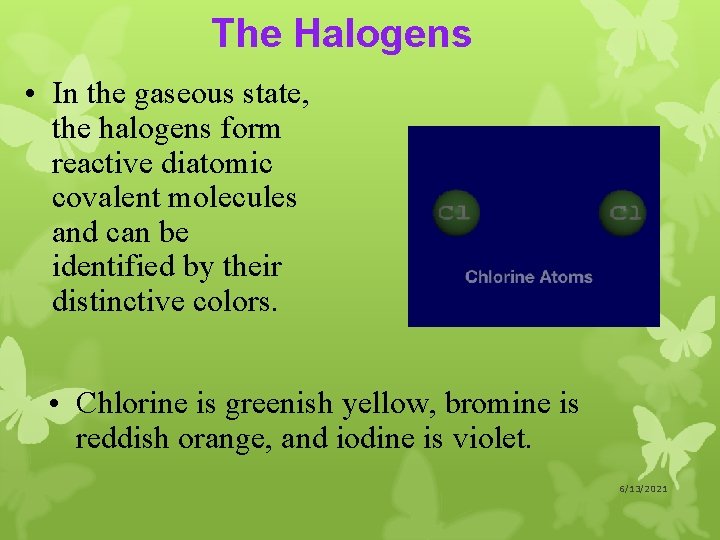 The Halogens

• In the gaseous state, the halogens form reactive diatomic covalent molecules and can be identified by their distinctive colors.

Cl

Cl

Chlorine Atoms

• Chlorine is greenish yellow, bromine is reddish orange, and iodine is violet.

6/13/2021